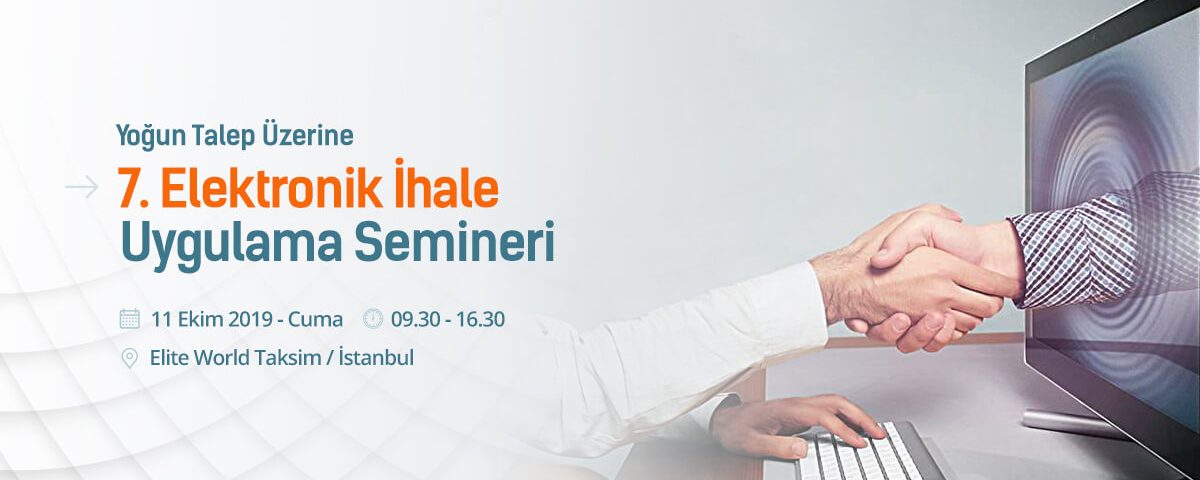 Yoğun Talep Üzerine

7. Elektronik İhale
Uygulama Semineri

11 Ekim 2019 - Cuma 09.30 - 16.30

Elite World Taksim / İstanbul